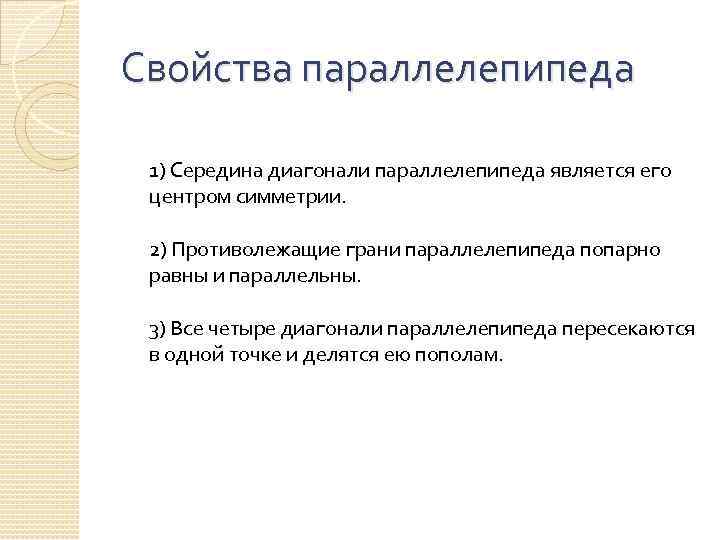 Свойства параллелепипеда

1) Середина диагонали параллелепипеда является его центром симметрии.

2) Противолежащие грани параллелепипеда попарно равны и параллельны.

3) Все четыре диагонали параллелепипеда пересекаются в одной точке и делятся ею пополам.